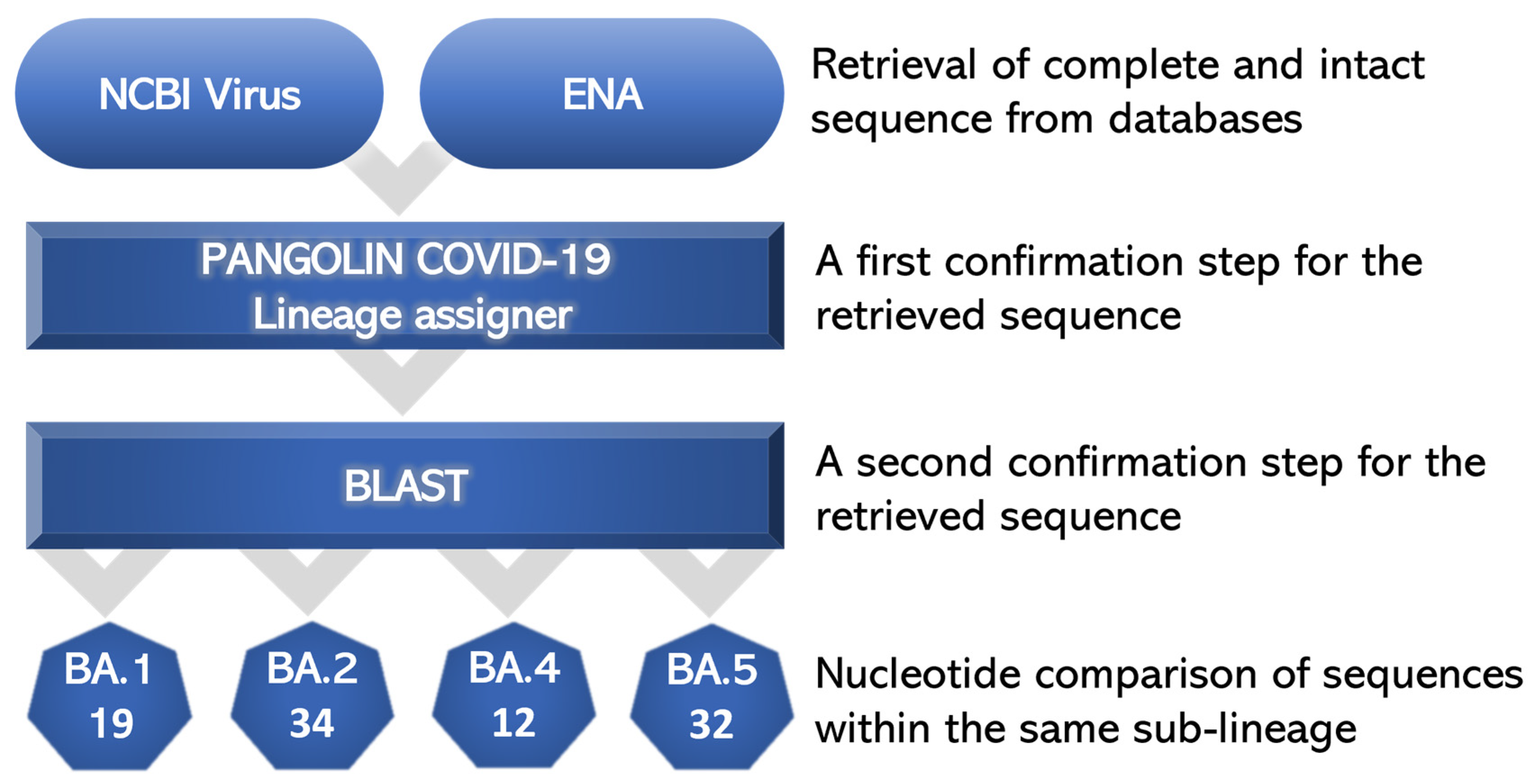 NCBI Virus

ENA

Retrieval of complete and intact sequence from databases

PANGOLIN COVID-19 Lineage assigner

A first confirmation step for the retrieved sequence

BLAST

A second confirmation step for the retrieved sequence

BA.1 19

BA.2 34

BA.4 12

BA.5 32

Nucleotide comparison of sequences within the same sub-lineage